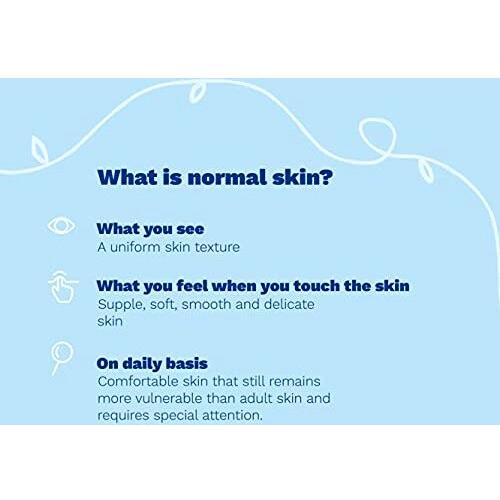 What is normal skin?

What you see
A uniform skin texture

What you feel when you touch the skin
Supple, soft, smooth and delicate skin

On daily basis
Comfortable skin that still remains more vulnerable than adult skin and requires special attention.